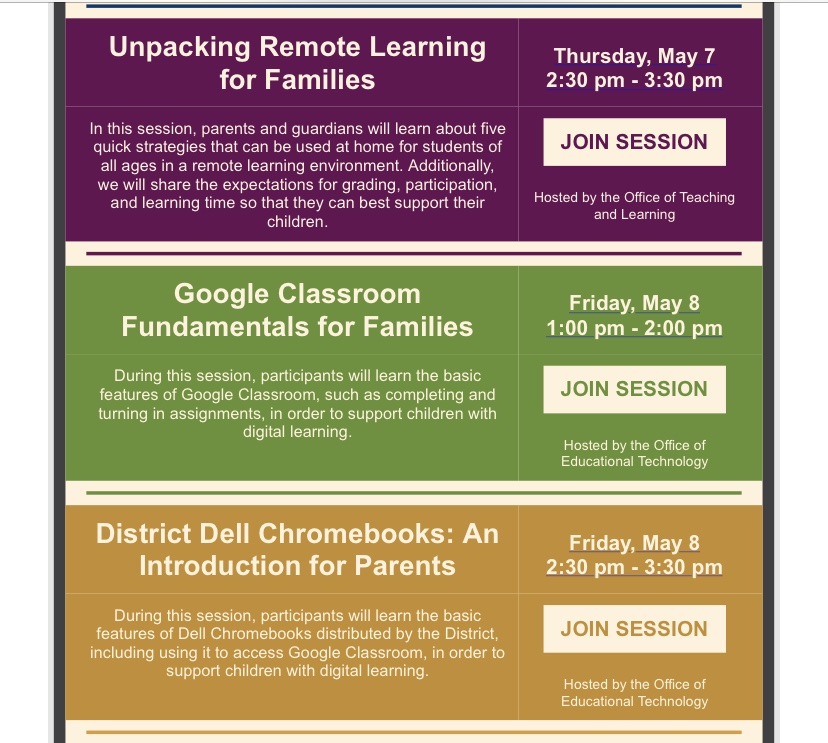 Unpacking Remote Learning for Families

Thursday, May 7
2:30 pm - 3:30 pm

In this session, parents and guardians will learn about five quick strategies that can be used at home for students of all ages in a remote learning environment. Additionally, we will share the expectations for grading, participation, and learning time so that they can best support their children.

JOIN SESSION

Hosted by the Office of Teaching and Learning

Google Classroom Fundamentals for Families

Friday, May 8
1:00 pm - 2:00 pm

During this session, participants will learn the basic features of Google Classroom, such as completing and turning in assignments, in order to support children with digital learning.

JOIN SESSION

Hosted by the Office of Educational Technology

District Dell Chromebooks: An Introduction for Parents

Friday, May 8
2:30 pm - 3:30 pm

During this session, participants will learn the basic features of Dell Chromebooks distributed by the District, including using it to access Google Classroom, in order to support children with digital learning.

JOIN SESSION

Hosted by the Office of Educational Technology